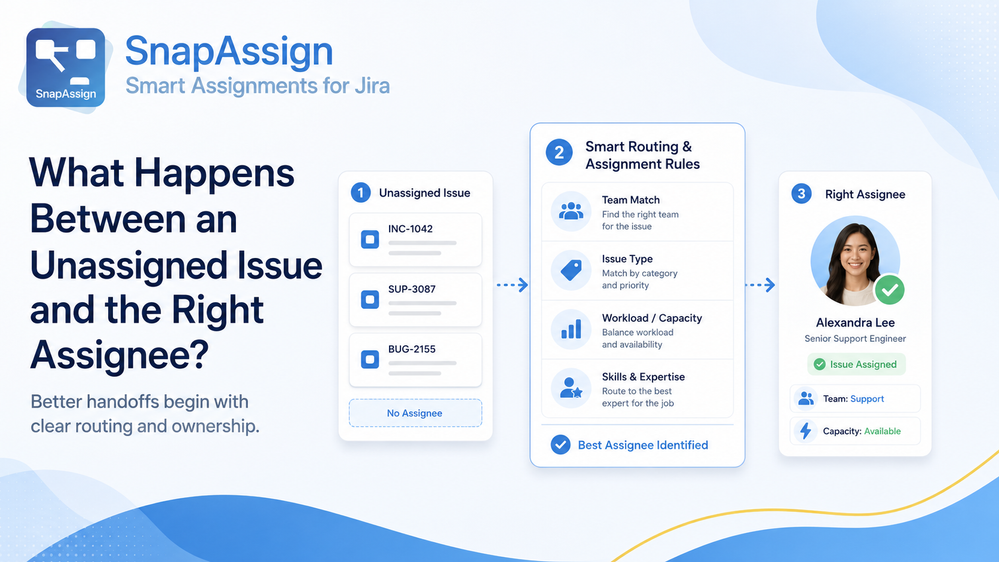 SnapAssign

SnapAssign
Smart Assignments for Jira

What Happens Between an Unassigned Issue and the Right Assignee?

Better handoffs begin with clear routing and ownership.

1 Unassigned Issue

INC-1042

SUP-3087

BUG-2155

No Assignee

2 Smart Routing & Assignment Rules

Team Match
Find the right team for the issue

Issue Type
Match by category and priority

Workload / Capacity
Balance workload and availability

Skills & Expertise
Route to the best expert for the job

Best Assignee Identified

3 Right Assignee

Alexandra Lee
Senior Support Engineer

Issue Assigned

Team: Support

Capacity: Available